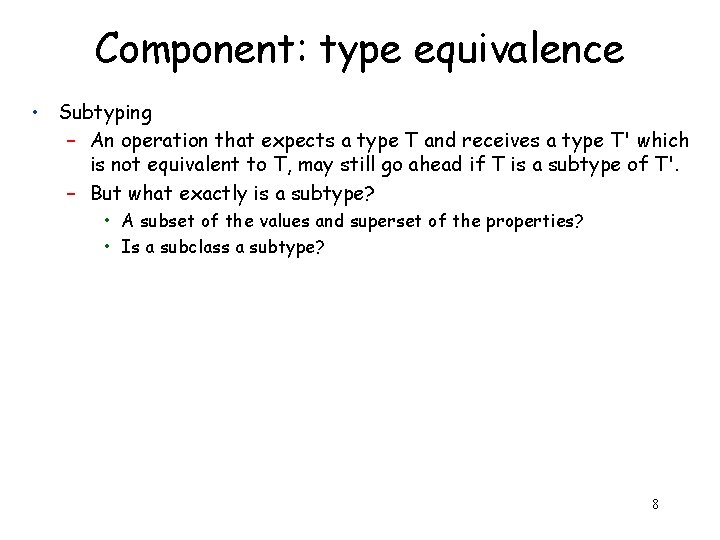 Component: type equivalence

• Subtyping
  – An operation that expects a type T and receives a type T' which is not equivalent to T, may still go ahead if T is a subtype of T'.
  – But what exactly is a subtype?
    • A subset of the values and superset of the properties?
    • Is a subclass a subtype?

8